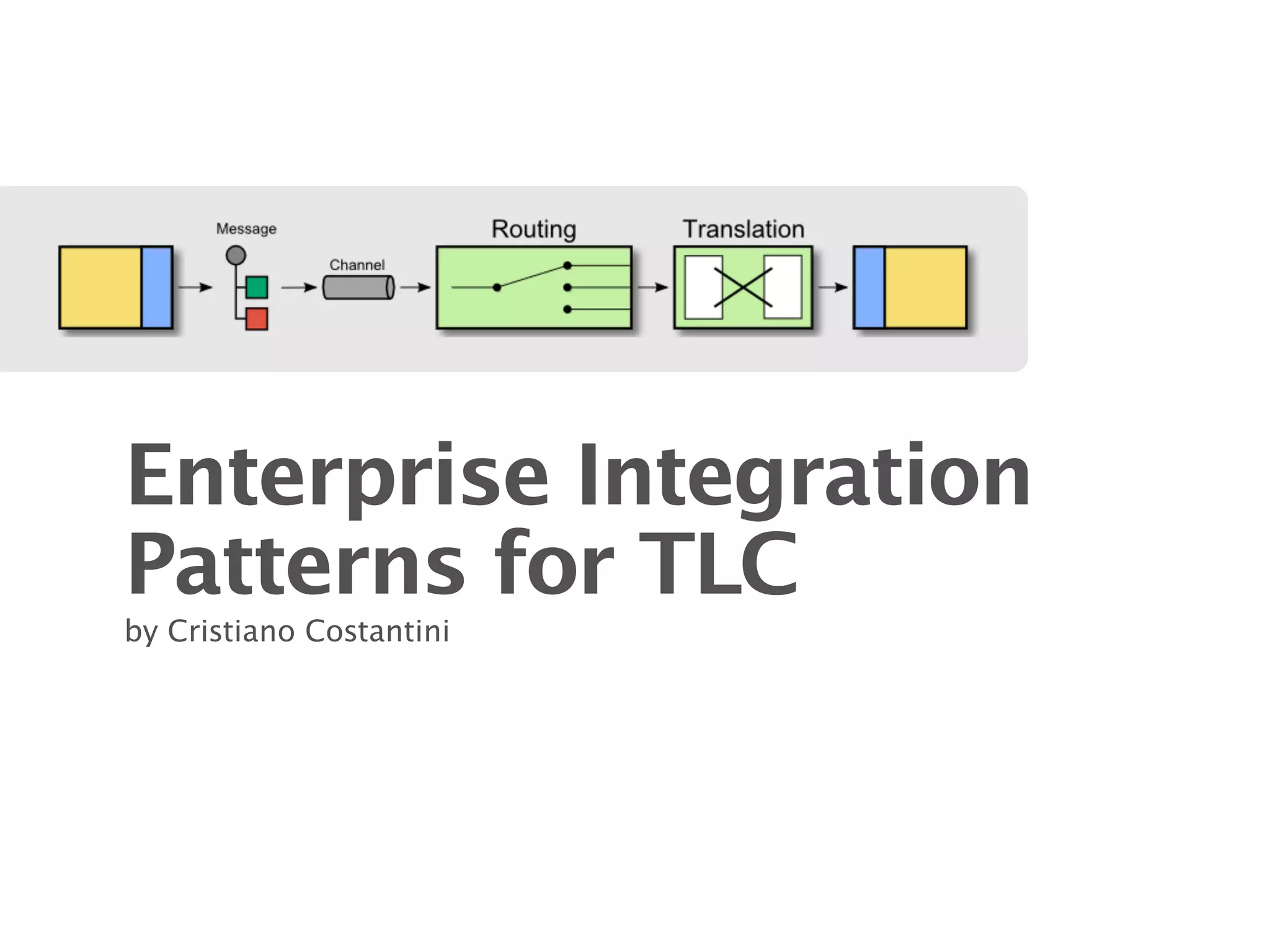 Message

Channel

Routing

Translation

Enterprise Integration Patterns for TLC

by Cristiano Costantini